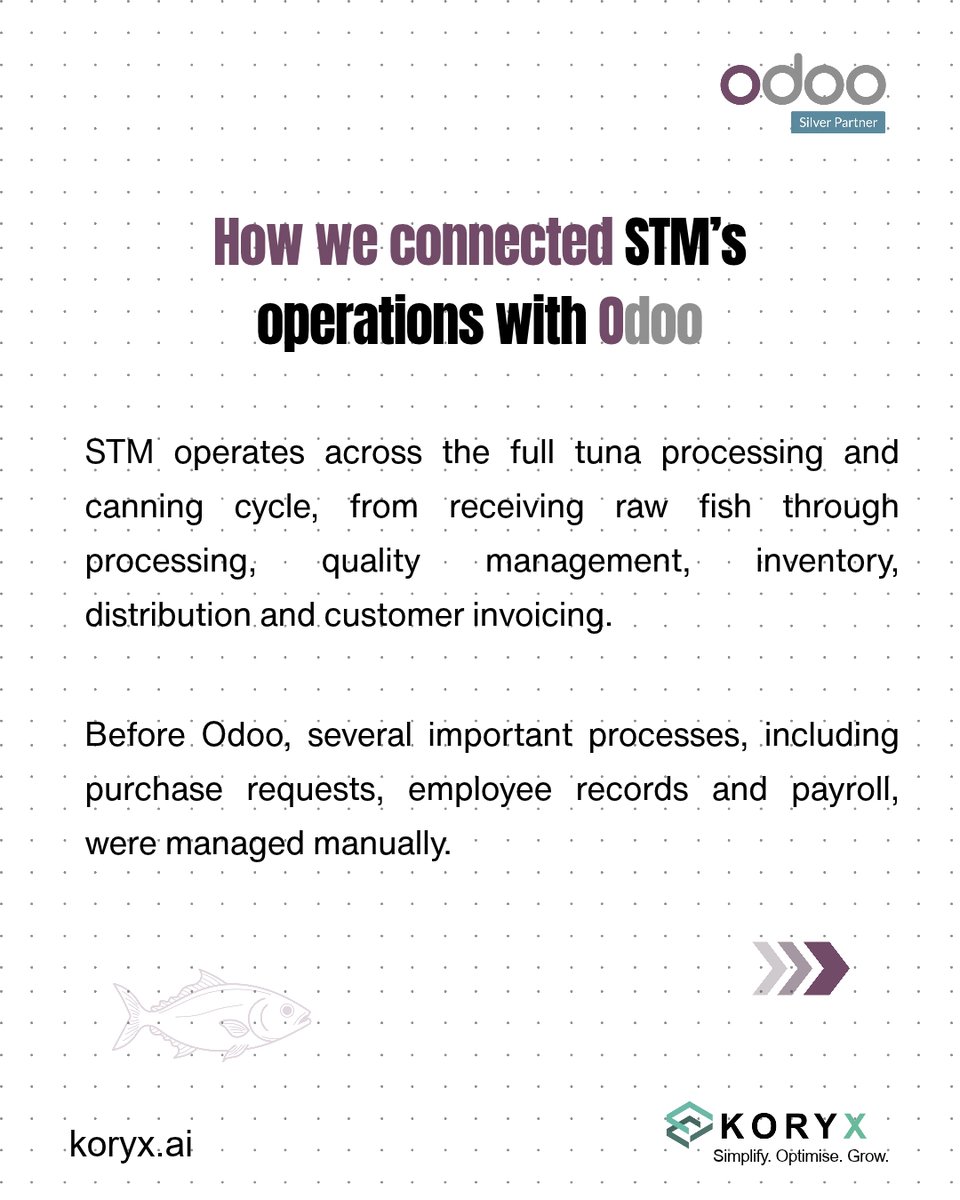 odoo
Silver Partner

How we connected STM's operations with Odoo

STM operates across the full tuna processing and canning cycle, from receiving raw fish through processing, quality management, inventory, distribution and customer invoicing.

Before Odoo, several important processes, including purchase requests, employee records and payroll, were managed manually.

koryx.ai

KORYX
Simplify. Optimise. Grow.